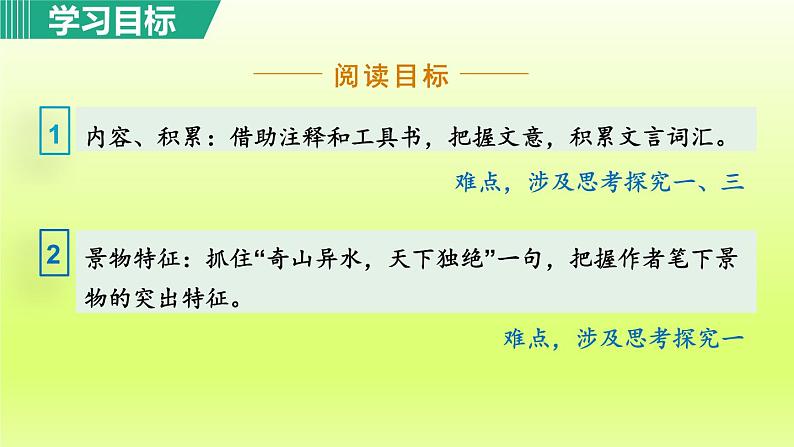 学习目标

阅读目标

1 内容、积累：借助注释和工具书，把握文意，积累文言词汇。

难点，涉及思考探究一、三

2 景物特征：抓住“奇山异水，天下独绝”一句，把握作者笔下景物的突出特征。

难点，涉及思考探究一